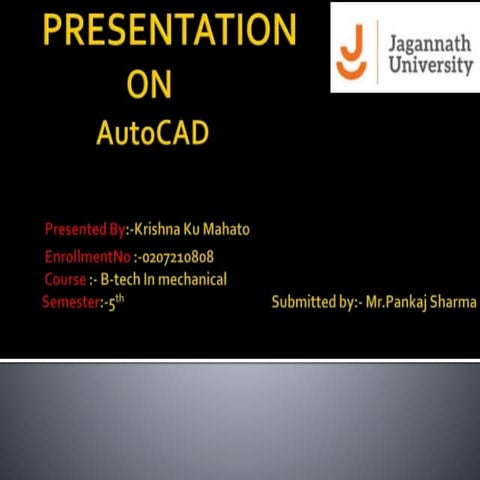 PRESENTATION
ON
AutoCAD

Jagannath University

Presented By:-Krishna Ku Mahato
EnrollmentNo :-0207210808
Course :- B-tech In mechanical
Semester:-5$^{th}$

Submitted by:- Mr.Pankaj Sharma